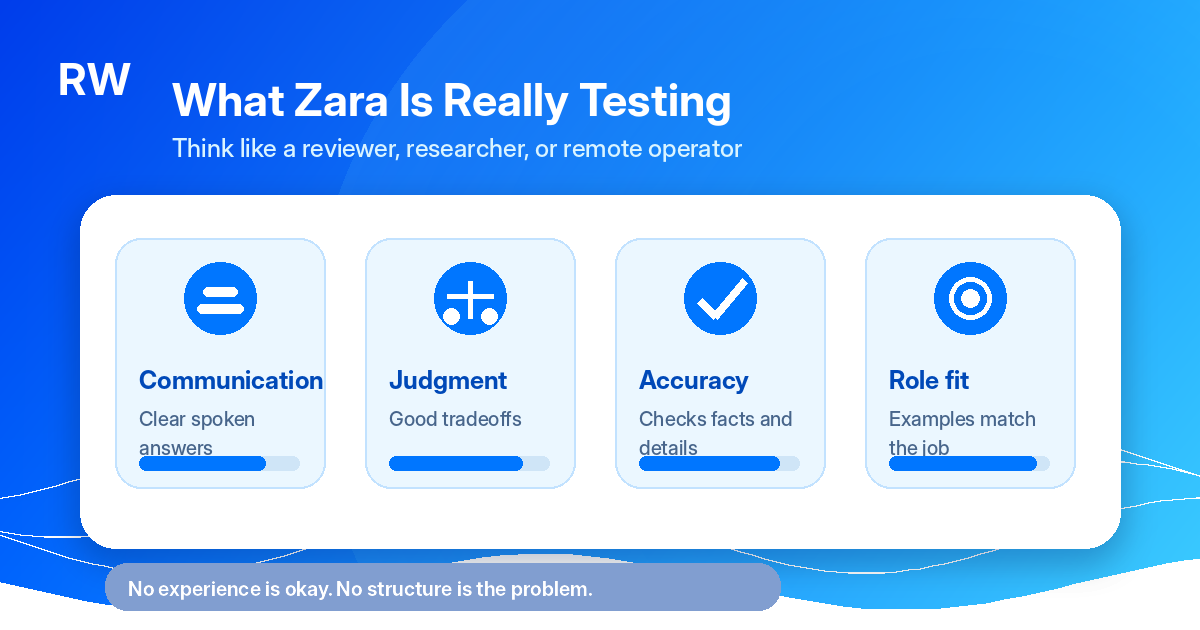 RW

What Zara Is Really Testing

Think like a reviewer, researcher, or remote operator

Communication

Clear spoken answers

Judgment

Good tradeoffs

Accuracy

Checks facts and details

Role fit

Examples match the job

No experience is okay. No structure is the problem.